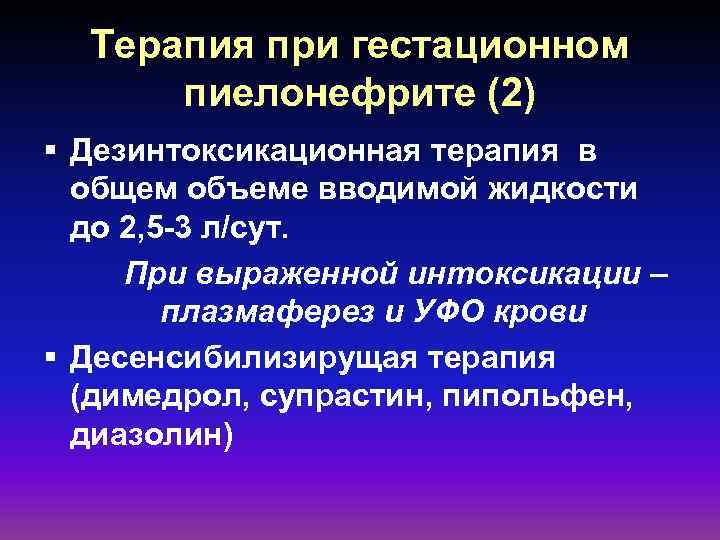 Терапия при гестационном пиелонефрите (2)

▪ Дезинтоксикационная терапия в общем объеме вводимой жидкости до 2,5-3 л/сут.

При выраженной интоксикации – плазмаферез и УФО крови

▪ Десенсибилизирущая терапия (димедрол, супрастин, пипольфен, диазолин)